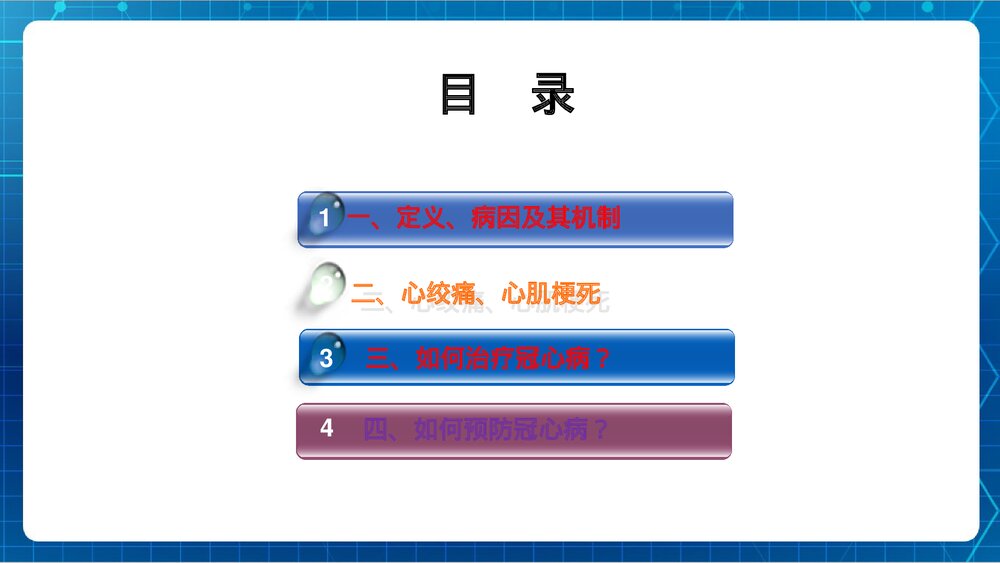 目　录

1　一、定义、病因及其机制

2　二、心绞痛、心肌梗死

3　三、如何治疗冠心病？

4　四、如何预防冠心病？